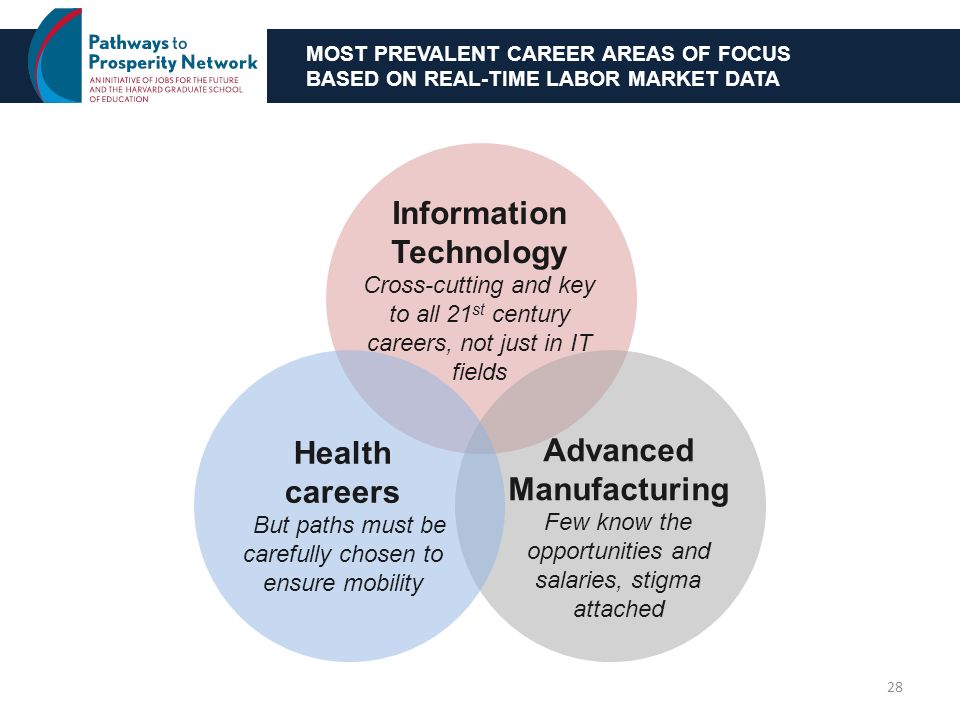 Pathways to Prosperity Network
AN INITIATIVE OF JOBS FOR THE FUTURE AND THE HARVARD GRADUATE SCHOOL OF EDUCATION

MOST PREVALENT CAREER AREAS OF FOCUS BASED ON REAL-TIME LABOR MARKET DATA

Information Technology
Cross-cutting and key to all 21$^{st}$ century careers, not just in IT fields

Health careers
But paths must be carefully chosen to ensure mobility

Advanced Manufacturing
Few know the opportunities and salaries, stigma attached

28